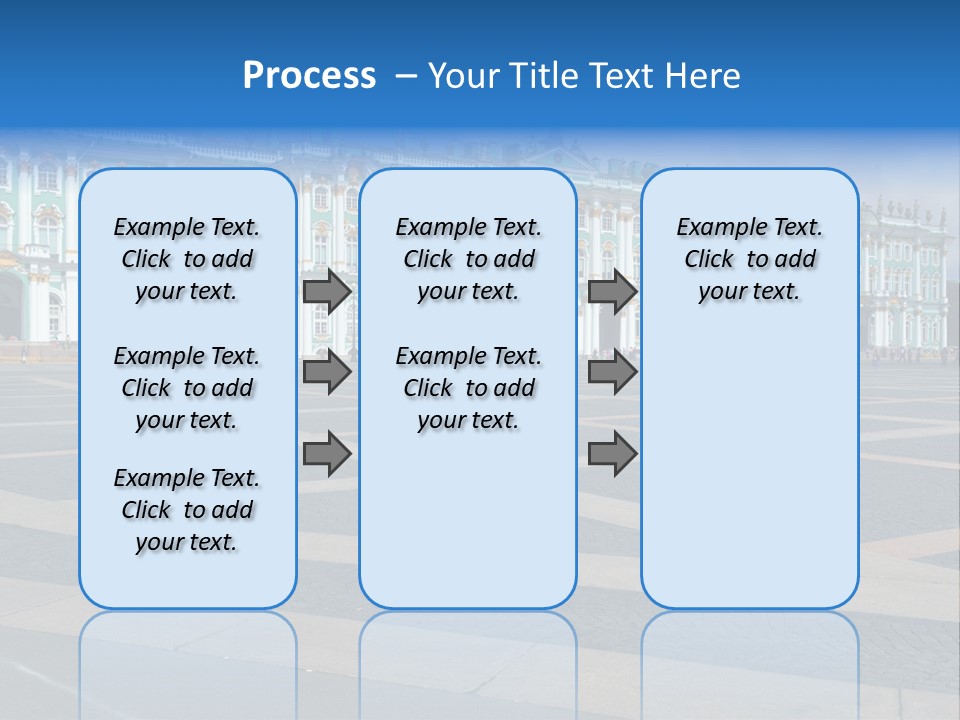 Process – Your Title Text Here

Example Text. Click to add your text.

Example Text. Click to add your text.

Example Text. Click to add your text.

Example Text. Click to add your text.

Example Text. Click to add your text.

Example Text. Click to add your text.